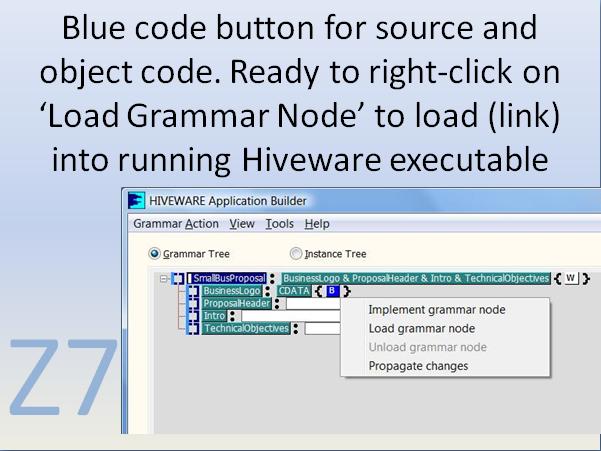 Blue code button for source and object code. Ready to right-click on 'Load Grammar Node' to load (link) into running Hiveware executable

HIVEWARE Application Builder

Grammar Action View Tools Help

Grammar Tree

Instance Tree

SmallBusProposal : BusinessLogo & ProposalHeader & Intro & TechnicalObjectives { W }

BusinessLogo : CDATA { B }

ProposalHeader :

Intro :

TechnicalObjectives :

Implement grammar node
Load grammar node
Unload grammar node
Propagate changes

Z7